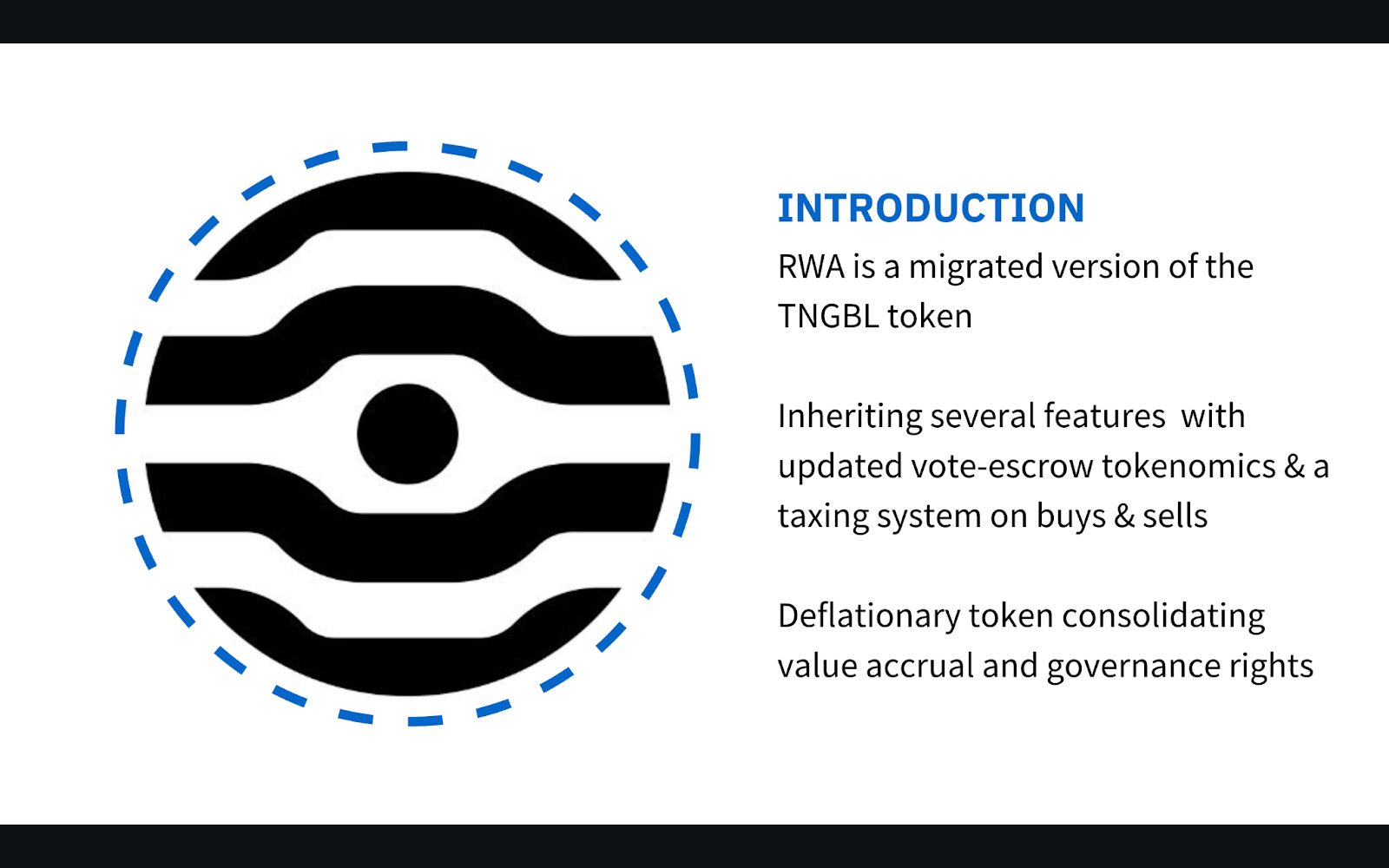 INTRODUCTION

RWA is a migrated version of the TNGBL token

Inheriting several features  with updated vote-escrow tokenomics & a taxing system on buys & sells

Deflationary token consolidating value accrual and governance rights